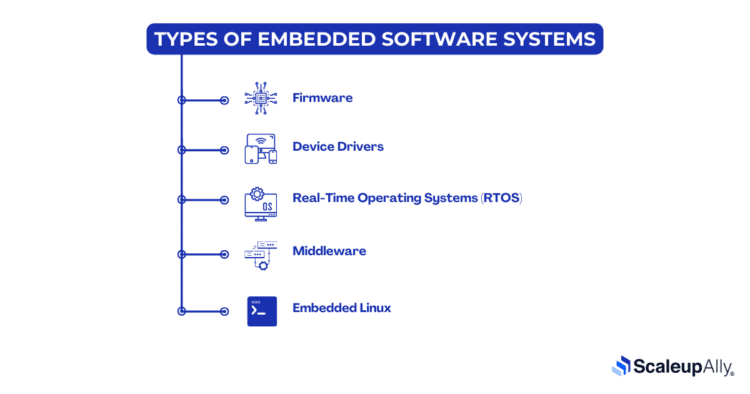 TYPES OF EMBEDDED SOFTWARE SYSTEMS

Firmware

Device Drivers

OS

Real-Time Operating Systems (RTOS)

Middleware

Embedded Linux

ScaleupAlly